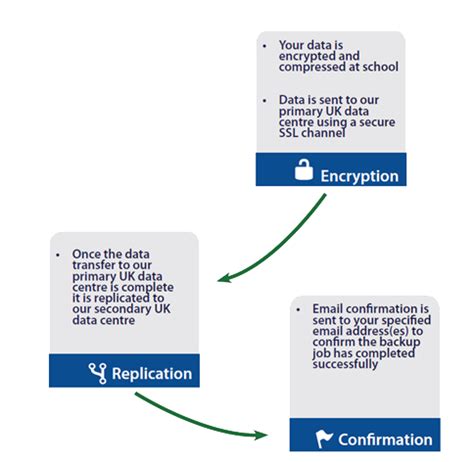 • Your data is encrypted and compressed at school

• Data is sent to our primary UK data centre using a secure SSL channel

Encryption

• Once the data transfer to our primary UK data centre is complete it is replicated to our secondary UK data centre

Replication

• Email confirmation is sent to your specified email address(es) to confirm the backup job has completed successfully

Confirmation